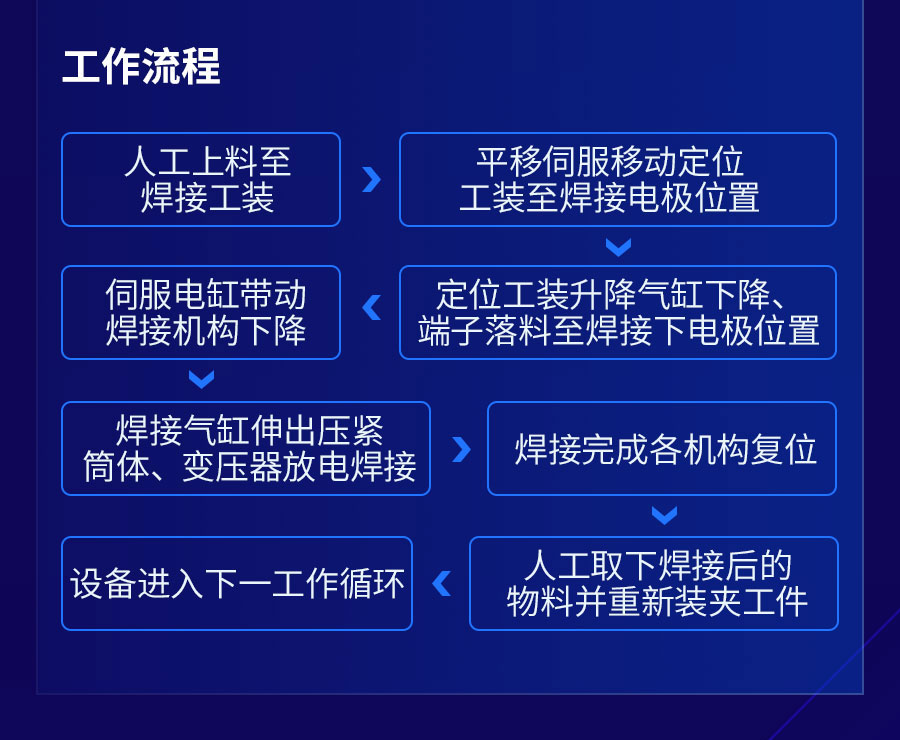 工作流程

人工上料至焊接工装

平移伺服移动定位工装至焊接电极位置

定位工装升降气缸下降、端子落料至焊接下电极位置

伺服电缸带动焊接机构下降

焊接气缸伸出压紧筒体、变压器放电焊接

焊接完成各机构复位

人工取下焊接后的物料并重新装夹工件

设备进入下一工作循环